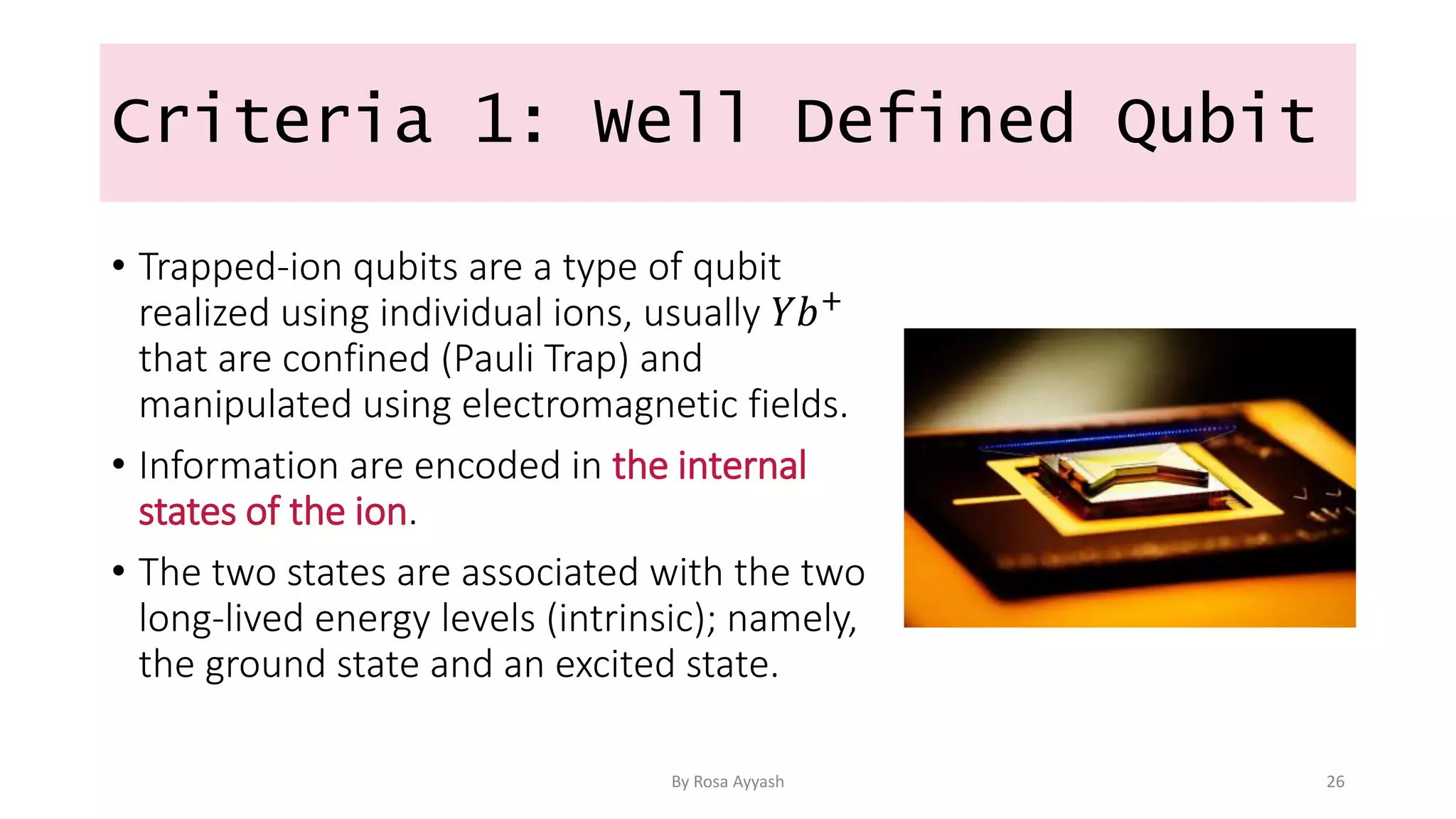 Criteria 1: Well Defined Qubit

• Trapped-ion qubits are a type of qubit realized using individual ions, usually $Yb^+$ that are confined (Pauli Trap) and manipulated using electromagnetic fields.

• Information are encoded in the internal states of the ion.

• The two states are associated with the two long-lived energy levels (intrinsic); namely, the ground state and an excited state.

By Rosa Ayyash

26